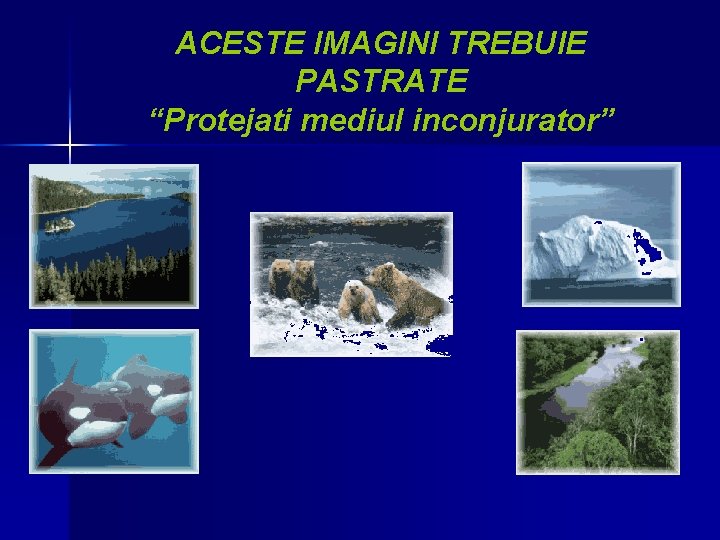 ACESTE IMAGINI TREBUIE PASTRATE
“Protejati mediul inconjurator”